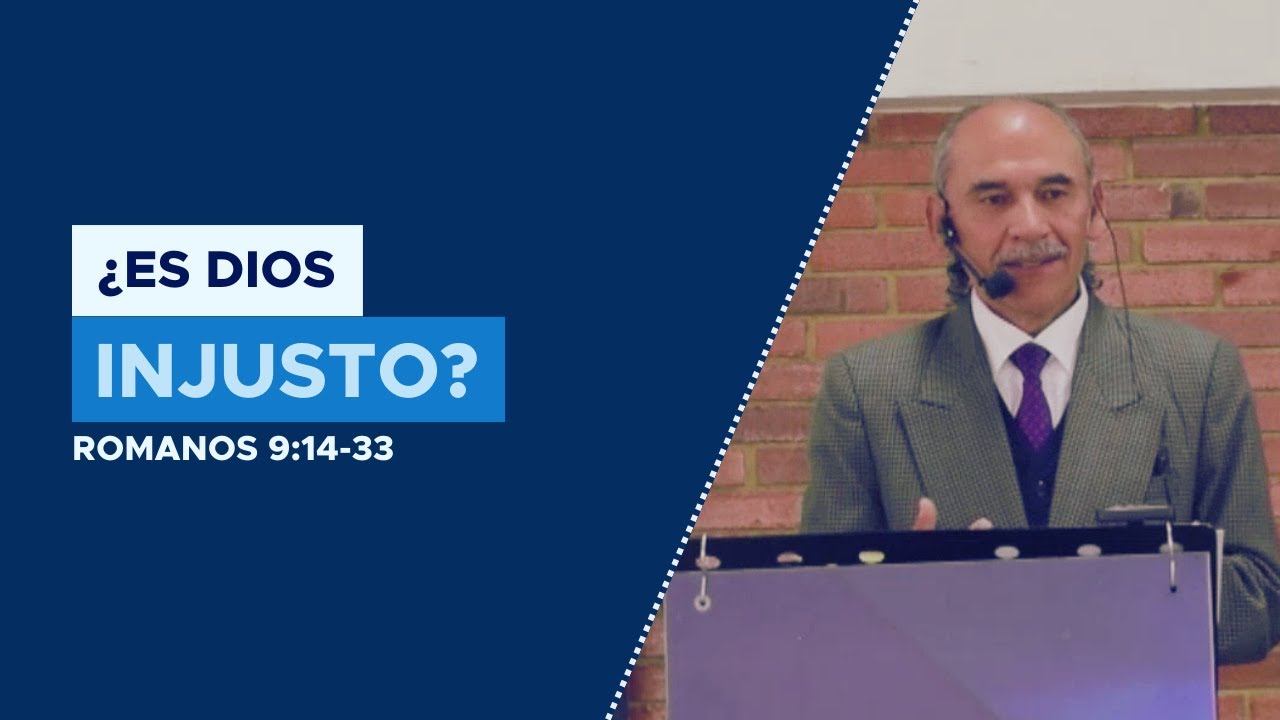 ¿ES DIOS
INJUSTO?
ROMANOS 9:14-33